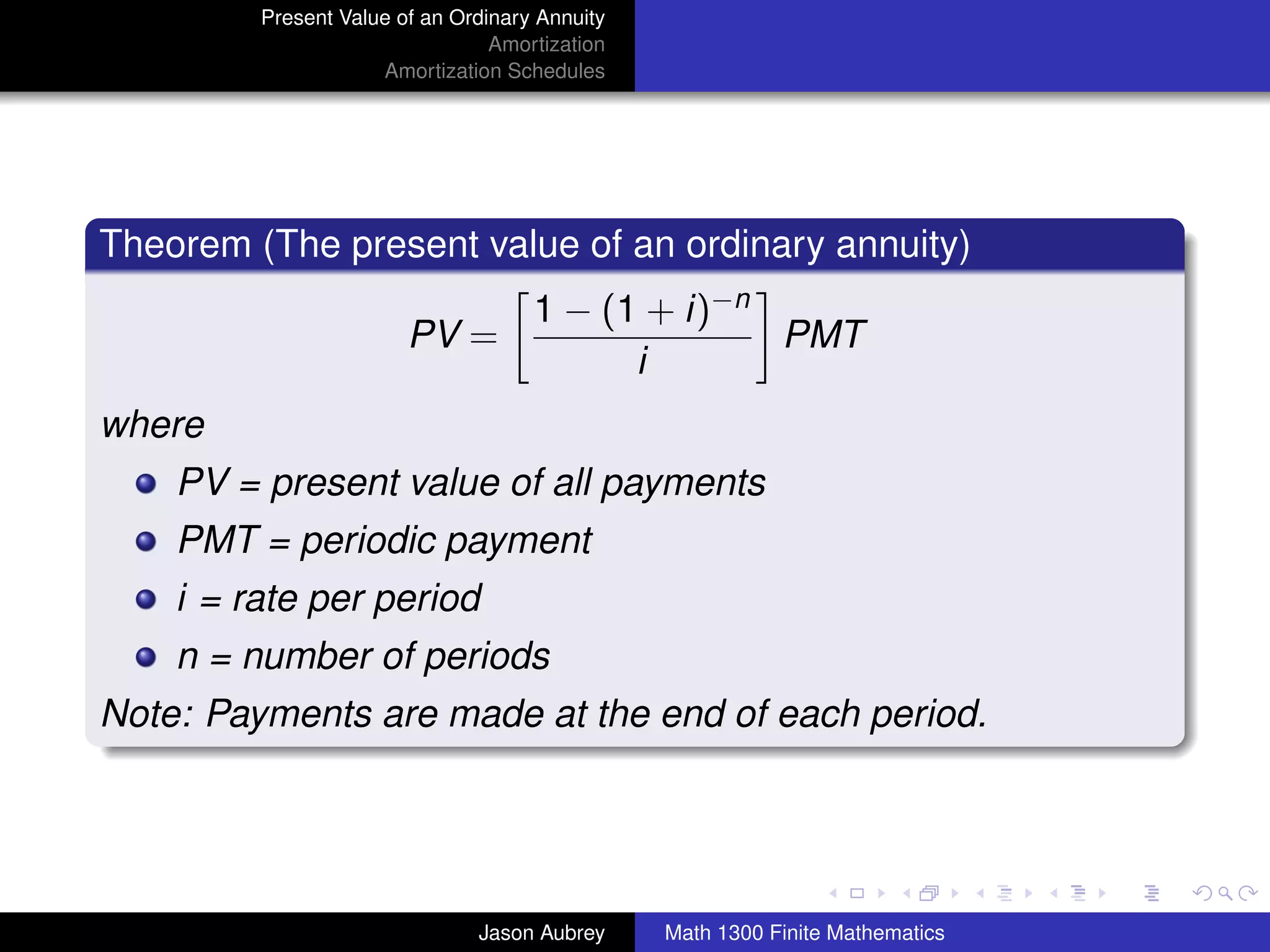 Present Value of an Ordinary Annuity
Amortization
Amortization Schedules

Theorem (The present value of an ordinary annuity)

$PV = \left[\frac{1-(1+i)^{-n}}{i}\right] PMT$

where

- PV = present value of all payments
- PMT = periodic payment
- i = rate per period
- n = number of periods

Note: Payments are made at the end of each period.

Jason Aubrey
Math 1300 Finite Mathematics